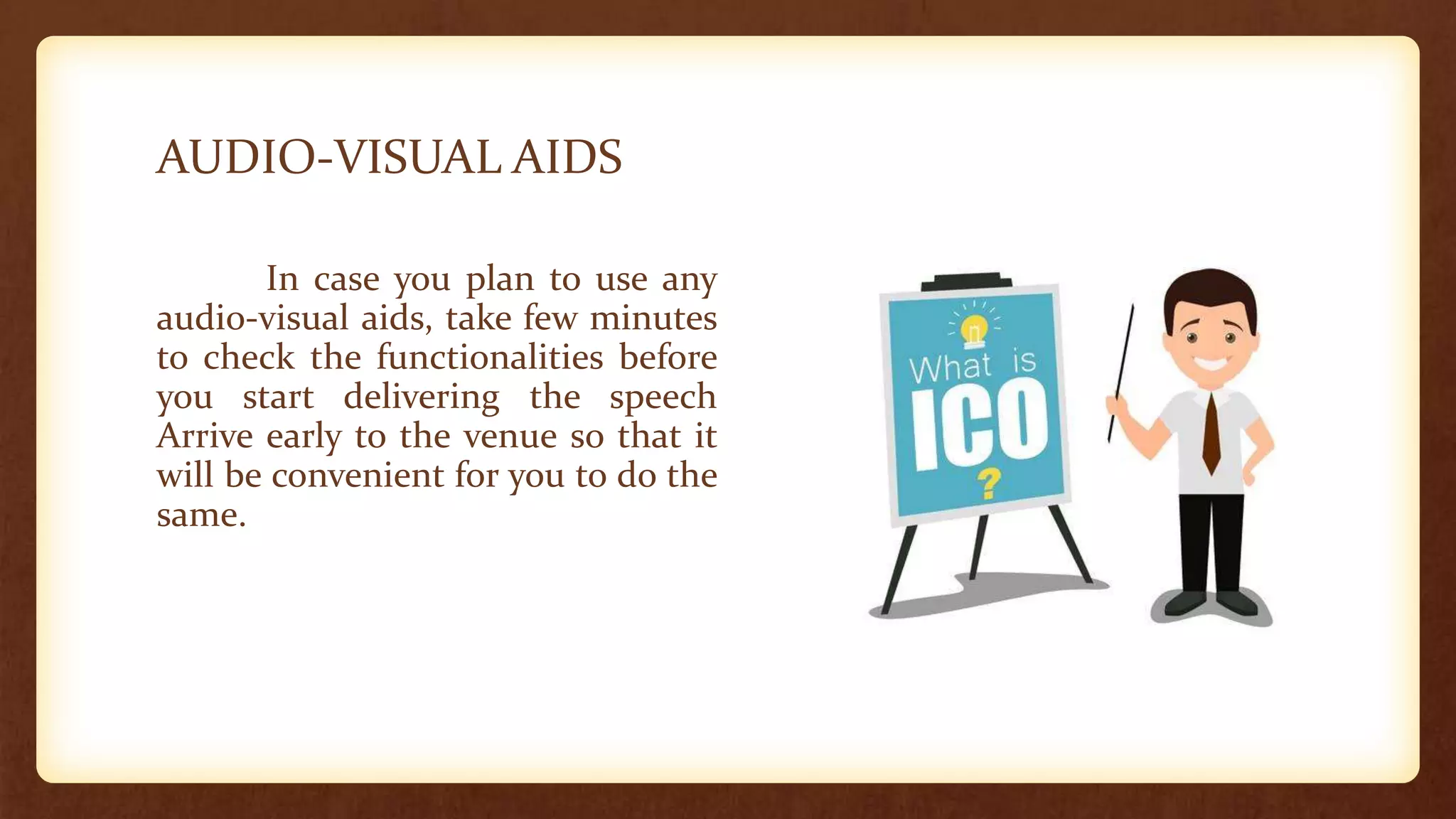 AUDIO-VISUAL AIDS

In case you plan to use any audio-visual aids, take few minutes to check the functionalities before you start delivering the speech Arrive early to the venue so that it will be convenient for you to do the same.

What is
ICO
?